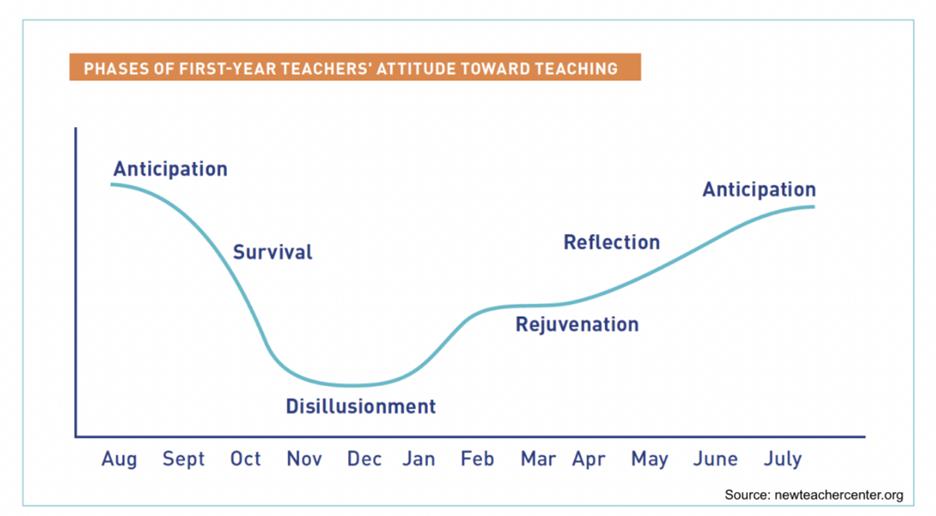 PHASES OF FIRST-YEAR TEACHERS' ATTITUDE TOWARD TEACHING

Anticipation
Survival
Disillusionment
Rejuvenation
Reflection
Anticipation

Aug Sept Oct Nov Dec Jan Feb Mar Apr May June July

Source: newteachercenter.org